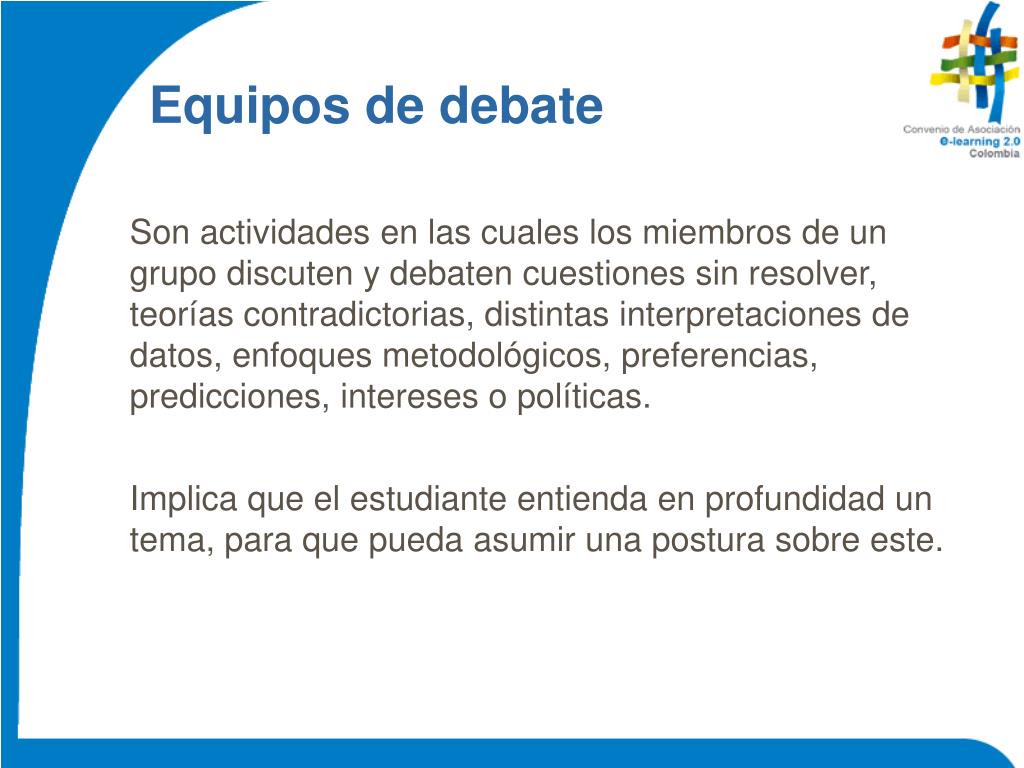 Equipos de debate

Convenio de Asociación
e-learning 2.0
Colombia

Son actividades en las cuales los miembros de un grupo discuten y debaten cuestiones sin resolver, teorías contradictorias, distintas interpretaciones de datos, enfoques metodológicos, preferencias, predicciones, intereses o políticas.

Implica que el estudiante entienda en profundidad un tema, para que pueda asumir una postura sobre este.